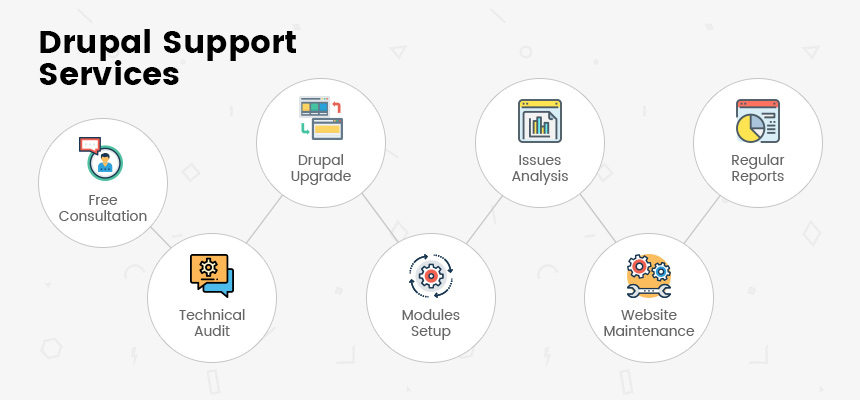 Drupal Support Services

Free Consultation

Technical Audit

Drupal Upgrade

Modules Setup

Issues Analysis

Website Maintenance

Regular Reports